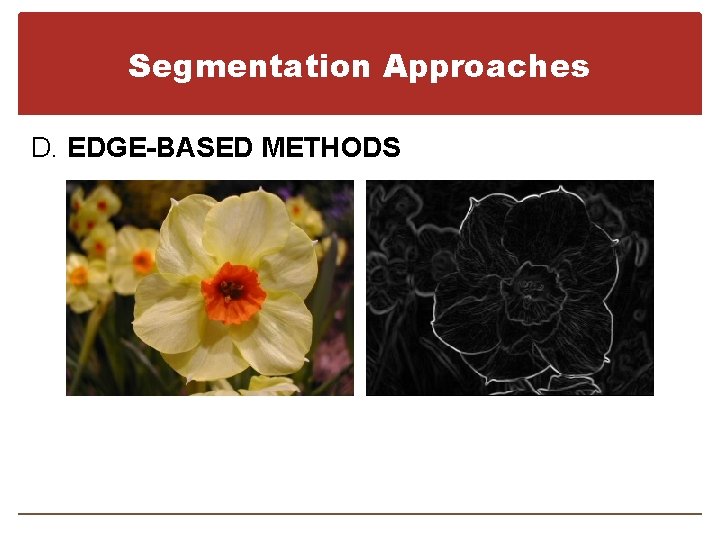 Segmentation Approaches

D. EDGE-BASED METHODS